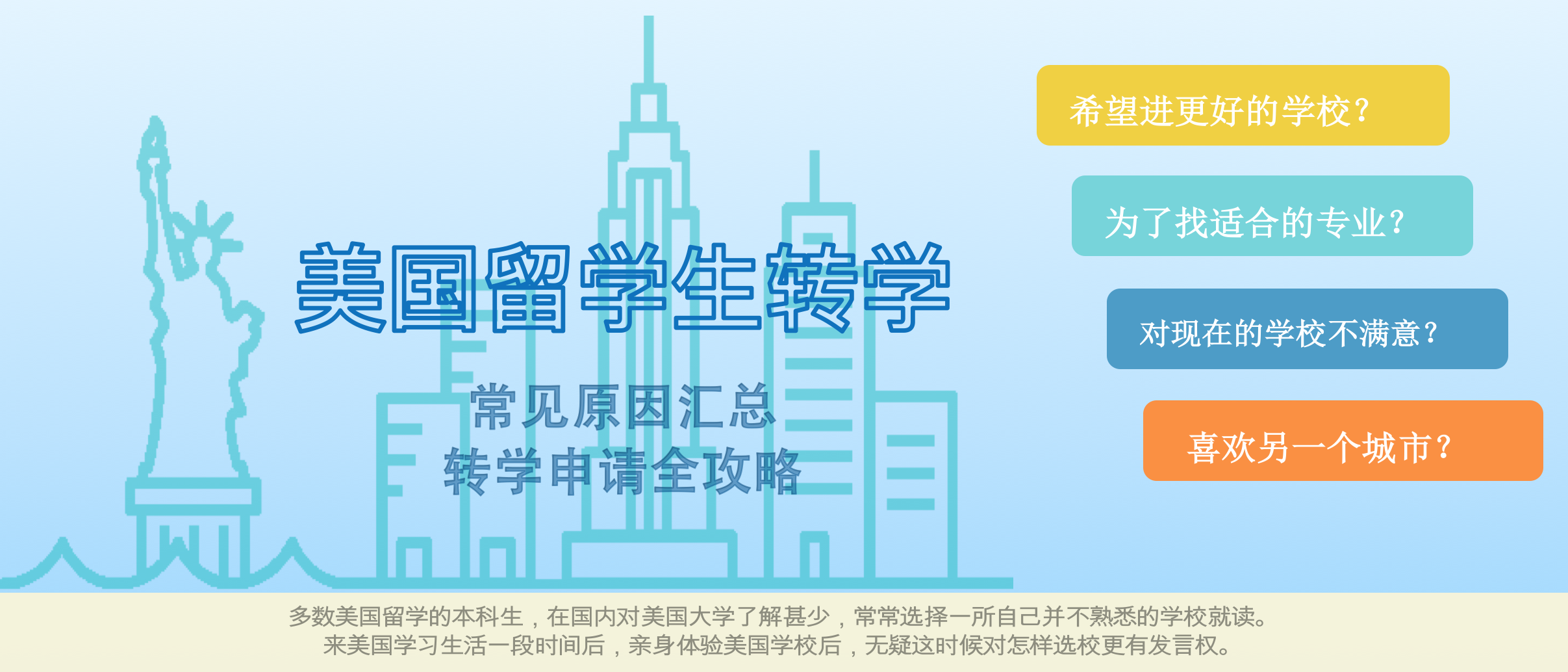 美国留学生转学

常见原因汇总
转学申请全攻略

希望进更好的学校？

为了找适合的专业？

对现在的学校不满意？

喜欢另一个城市？

多数美国留学的本科生，在国内对美国大学了解甚少，常常选择一所自己并不熟悉的学校就读。
来美国学习生活一段时间后，亲身体验美国学校后，无疑这时候对怎样选校更有发言权。